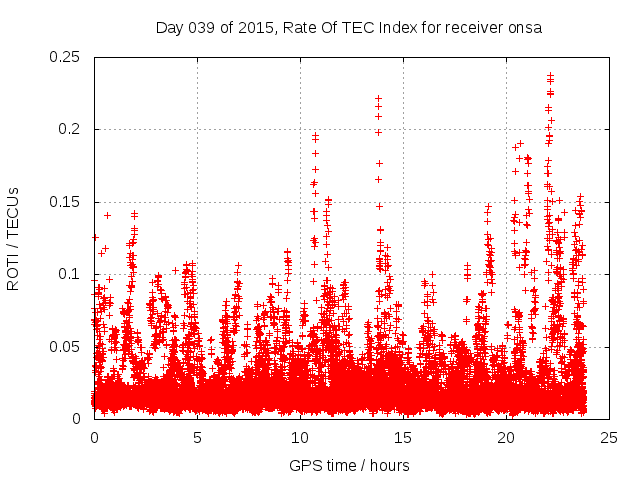 Day 039 of 2015, Rate Of TEC Index for receiver onsa

ROTI / TECUs

0.25
0.2
0.15
0.1
0.05
0

0
5
10
15
20
25

GPS time / hours